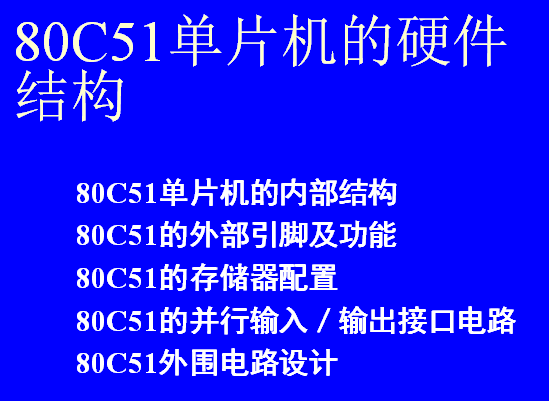 80C51单片机的硬件结构

80C51单片机的内部结构
80C51的外部引脚及功能
80C51的存储器配置
80C51的并行输入 / 输出接口电路
80C51外围电路设计